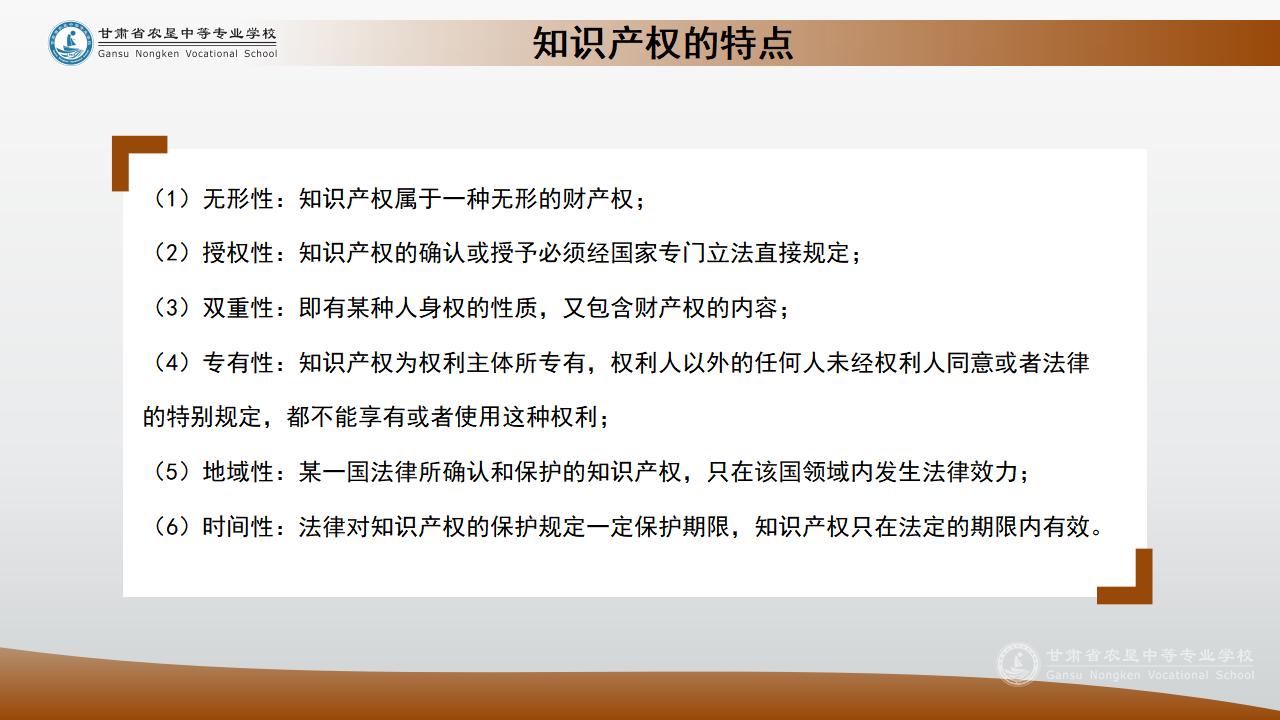 甘肃省农垦中等专业学校
Gansu Nongken Vocational School

知识产权的特点

（1）无形性：知识产权属于一种无形的财产权；

（2）授权性：知识产权的确认或授予必须经国家专门立法直接规定；

（3）双重性：即有某种人身权的性质，又包含财产权的内容；

（4）专有性：知识产权为权利主体所专有，权利人以外的任何人未经权利人同意或者法律的特别规定，都不能享有或者使用这种权利；

（5）地域性：某一国法律所确认和保护的知识产权，只在该国领域内发生法律效力；

（6）时间性：法律对知识产权的保护规定一定保护期限，知识产权只在法定的期限内有效。

甘肃省农垦中等专业学校
Gansu Nongken Vocational School